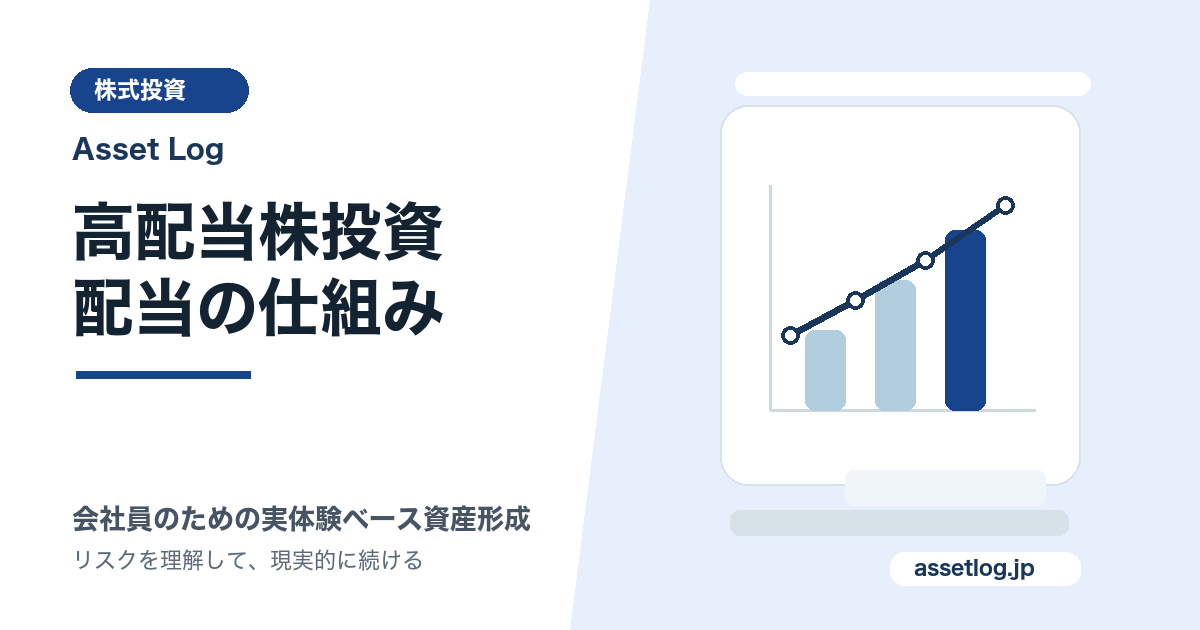 株式投資

Asset Log

高配当株投資
配当の仕組み

会社員のための実体験ベース資産形成
リスクを理解して、現実的に続ける

assetlog.jp